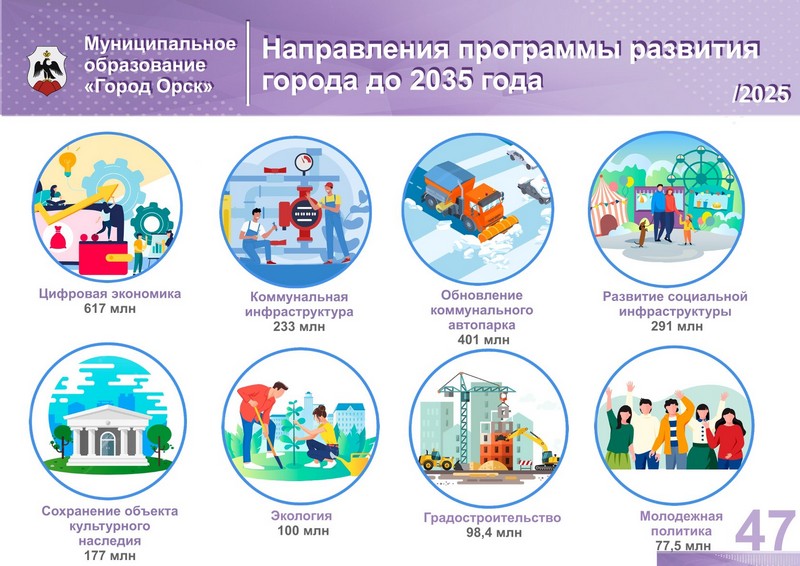 Муниципальное образование «Город Орск»

Направления программы развития города до 2035 года

/2025

Цифровая экономика
617 млн

Коммунальная инфраструктура
233 млн

Обновление коммунального автопарка
401 млн

Развитие социальной инфраструктуры
291 млн

Сохранение объекта культурного наследия
177 млн

Экология
100 млн

Градостроительство
98,4 млн

Молодежная политика
77,5 млн

47